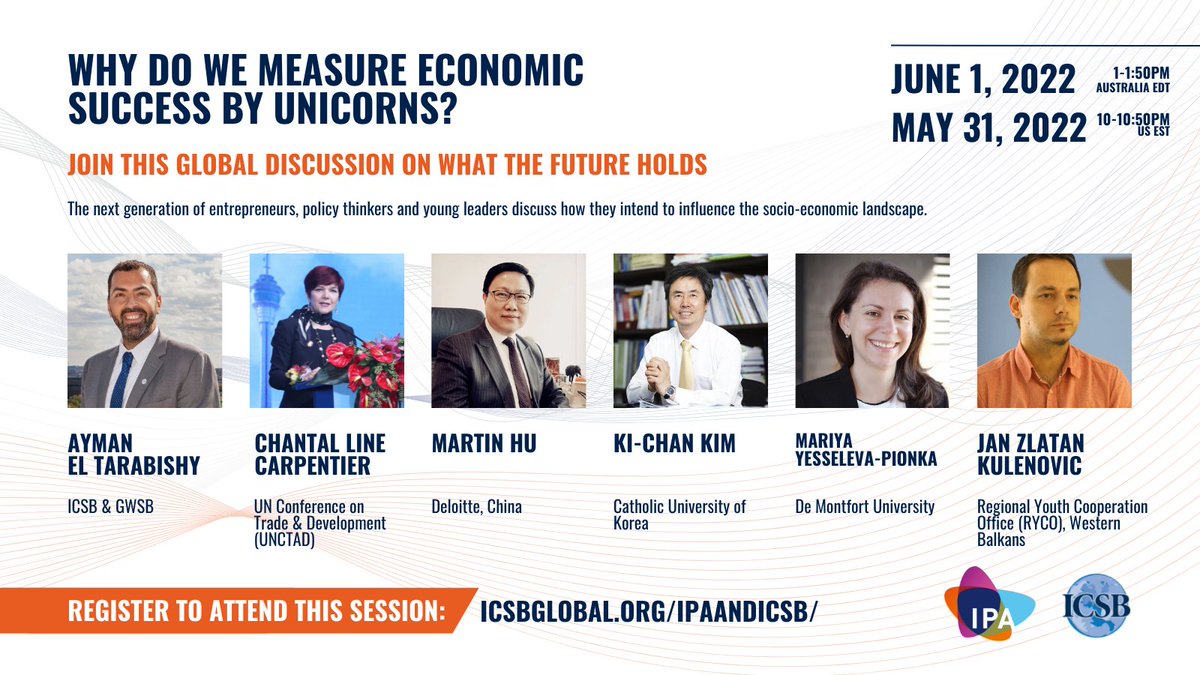 WHY DO WE MEASURE ECONOMIC SUCCESS BY UNICORNS?

JUNE 1, 2022 1-1:50PM AUSTRALIA EDT

MAY 31, 2022 10-10:50PM US EST

JOIN THIS GLOBAL DISCUSSION ON WHAT THE FUTURE HOLDS

The next generation of entrepreneurs, policy thinkers and young leaders discuss how they intend to influence the socio-economic landscape.

AYMAN
EL TARABISHY

ICSB & GWSB

CHANTAL LINE
CARPENTIER

UN Conference on Trade & Development (UNCTAD)

MARTIN HU

Deloitte, China

KI-CHAN KIM

Catholic University of Korea

MARIYA
YESSELEVA-PIONKA

De Montfort University

JAN ZLATAN
KULENOVIC

Regional Youth Cooperation Office (RYCO), Western Balkans

REGISTER TO ATTEND THIS SESSION: ICSBGLOBAL.ORG/IPAANDICSB/

IPA

ICSB